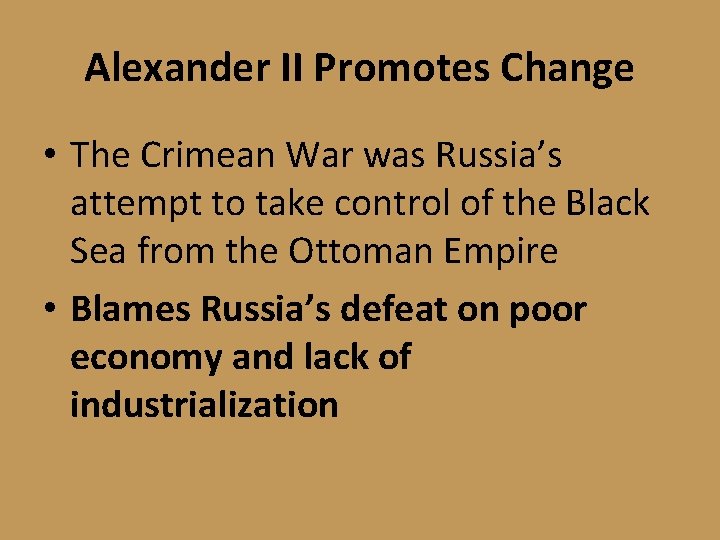 Alexander II Promotes Change

• The Crimean War was Russia’s attempt to take control of the Black Sea from the Ottoman Empire

• Blames Russia’s defeat on poor economy and lack of industrialization